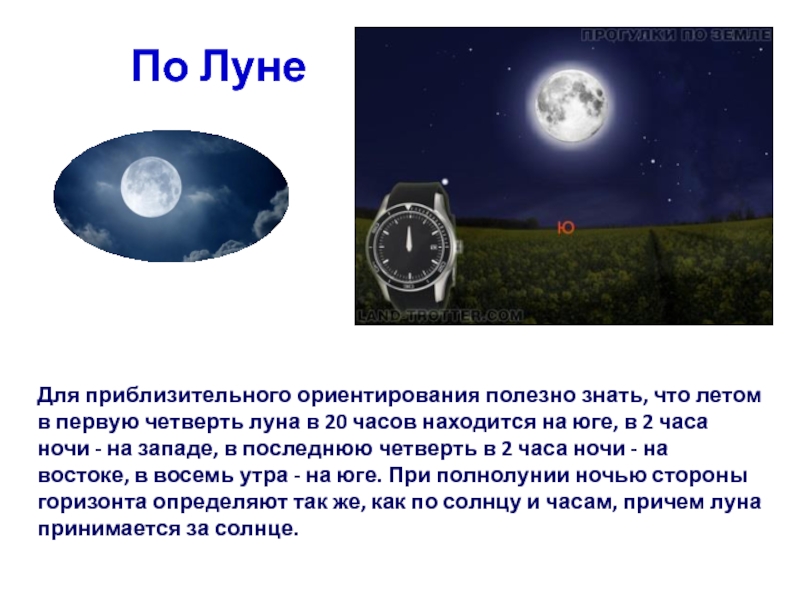 По Луне

ПРОГУЛКИ ПО ЗЕМЛЕ

Ю

LAND-TROTTER.COM

Для приблизительного ориентирования полезно знать, что летом в первую четверть луна в 20 часов находится на юге, в 2 часа ночи - на западе, в последнюю четверть в 2 часа ночи - на востоке, в восемь утра - на юге. При полнолунии ночью стороны горизонта определяют так же, как по солнцу и часам, причем луна принимается за солнце.